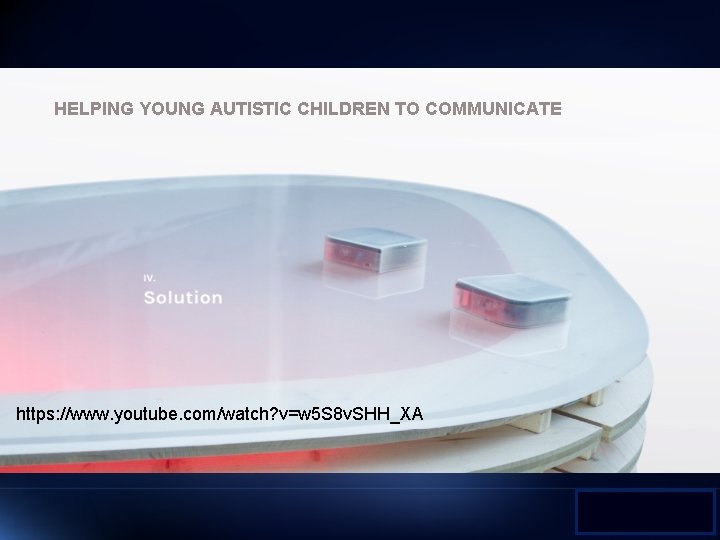 HELPING YOUNG AUTISTIC CHILDREN TO COMMUNICATE

IV.
Solution

https://www.youtube.com/watch?v=w5S8vSHH_XA